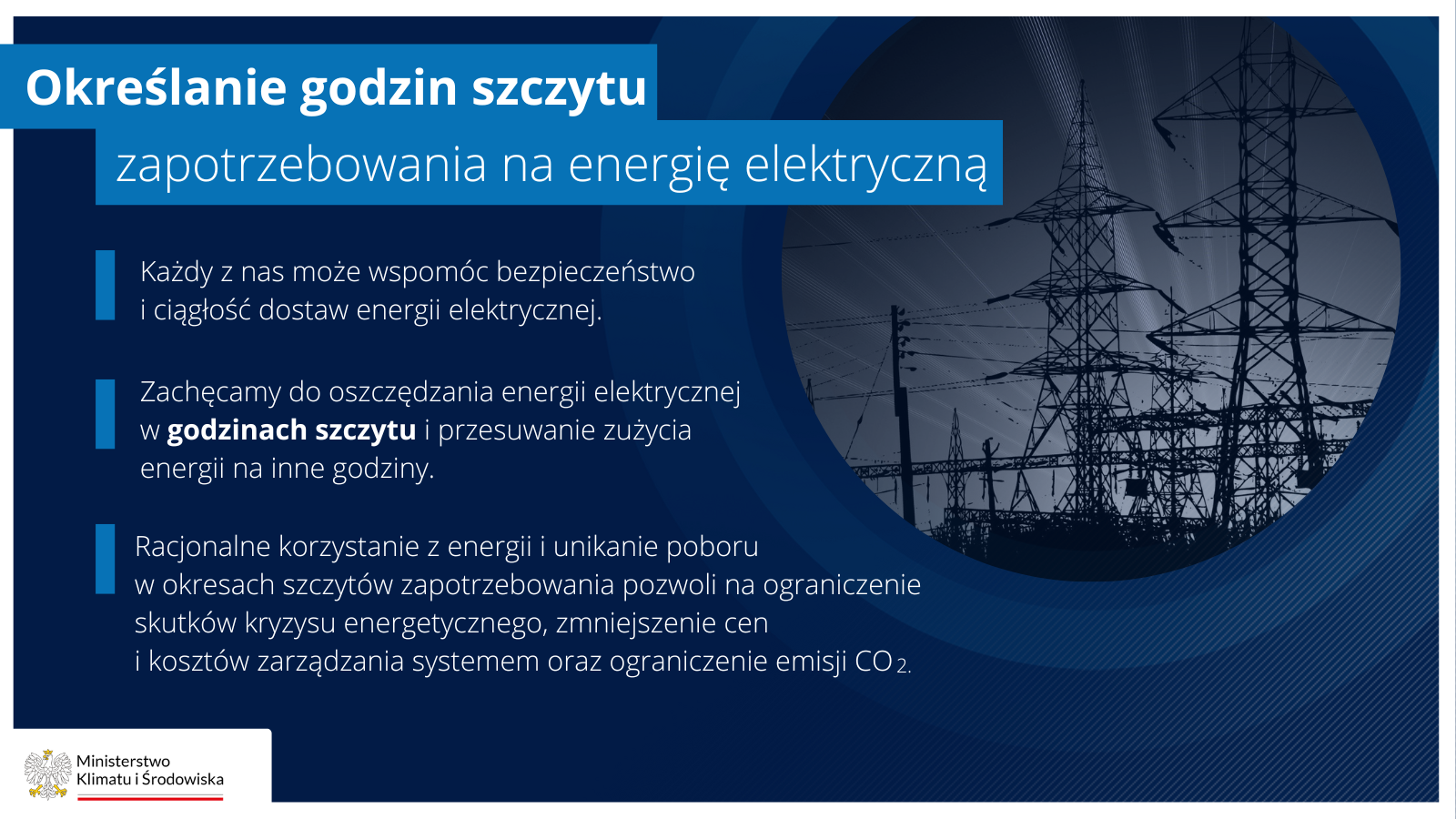 Określanie godzin szczytu

zapotrzebowania na energię elektryczną

Każdy z nas może wspomóc bezpieczeństwo i ciągłość dostaw energii elektrycznej.

Zachęcamy do oszczędzania energii elektrycznej w godzinach szczytu i przesuwanie zużycia energii na inne godziny.

Racjonalne korzystanie z energii i unikanie poboru w okresach szczytów zapotrzebowania pozwoli na ograniczenie skutków kryzysu energetycznego, zmniejszenie cen i kosztów zarządzania systemem oraz ograniczenie emisji $CO_2$.

Ministerstwo Klimatu i Środowiska